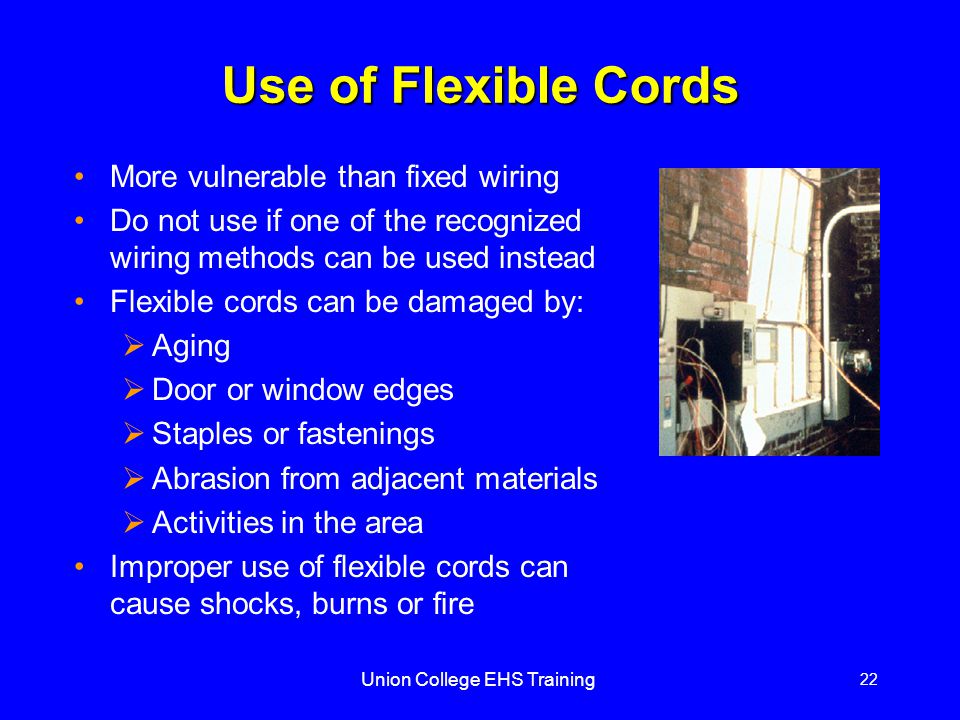 Use of Flexible Cords

• More vulnerable than fixed wiring
• Do not use if one of the recognized wiring methods can be used instead
• Flexible cords can be damaged by:
  ➢ Aging
  ➢ Door or window edges
  ➢ Staples or fastenings
  ➢ Abrasion from adjacent materials
  ➢ Activities in the area
• Improper use of flexible cords can cause shocks, burns or fire

Union College EHS Training

22